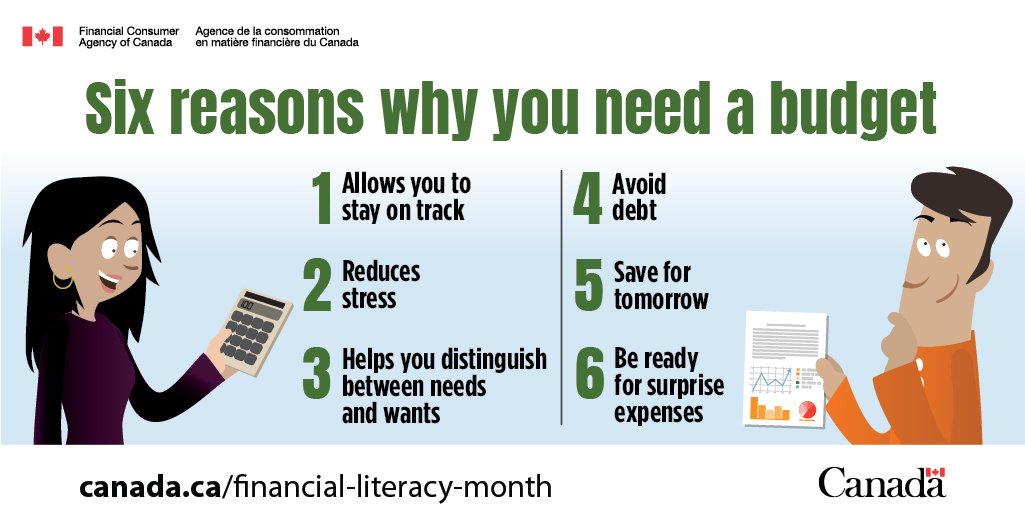 Financial Consumer Agency of Canada
Agence de la consommation en matière financière du Canada

Six reasons why you need a budget

1 Allows you to stay on track

2 Reduces stress

3 Helps you distinguish between needs and wants

4 Avoid debt

5 Save for tomorrow

6 Be ready for surprise expenses

canada.ca/financial-literacy-month

Canada